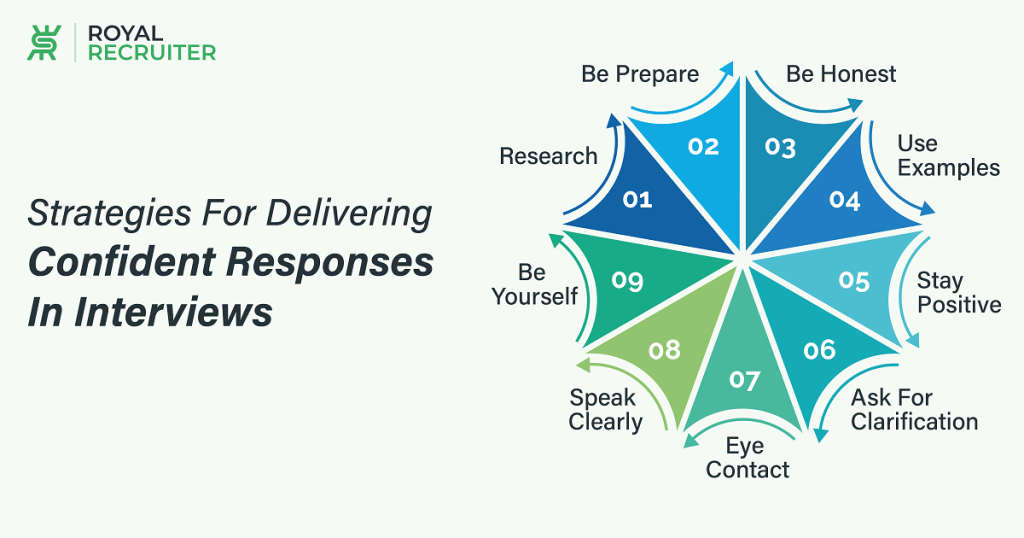 ROYAL RECRUITER

Strategies For Delivering Confident Responses In Interviews

01 Research

02 Be Prepare

03 Be Honest

04 Use Examples

05 Stay Positive

06 Ask For Clarification

07 Eye Contact

08 Speak Clearly

09 Be Yourself